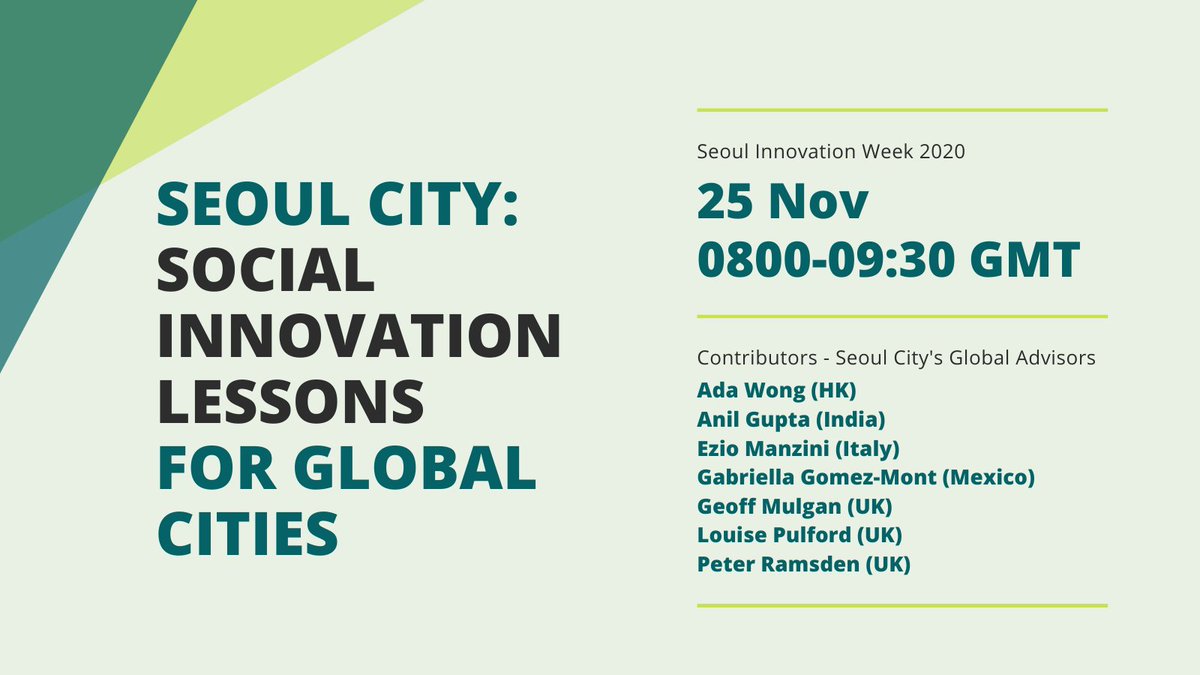 SEOUL CITY: SOCIAL INNOVATION LESSONS FOR GLOBAL CITIES

Seoul Innovation Week 2020

25 Nov
0800-09:30 GMT

Contributors - Seoul City's Global Advisors
Ada Wong (HK)
Anil Gupta (India)
Ezio Manzini (Italy)
Gabriella Gomez-Mont (Mexico)
Geoff Mulgan (UK)
Louise Pulford (UK)
Peter Ramsden (UK)